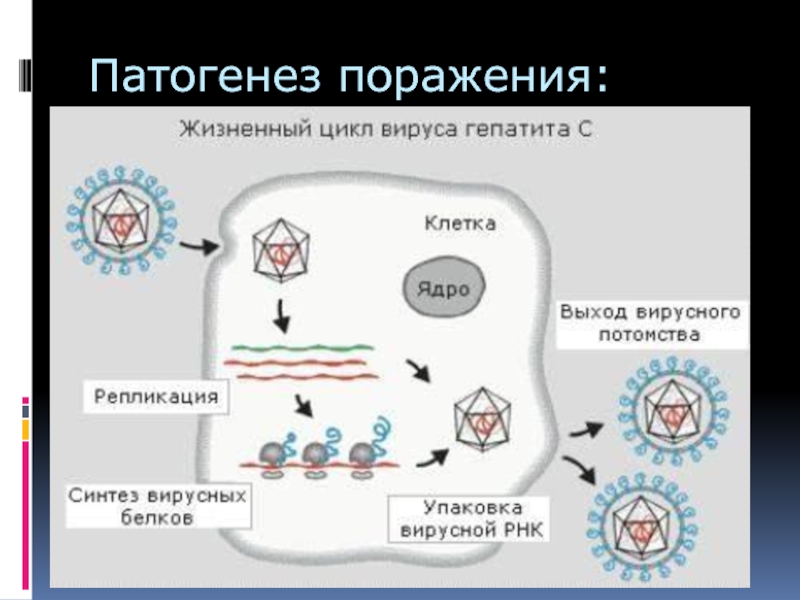 Патогенез поражения:

Жизненный цикл вируса гепатита С

Клетка

Ядро

Выход вирусного потомства

Репликация

Синтез вирусных белков

Упаковка вирусной РНК